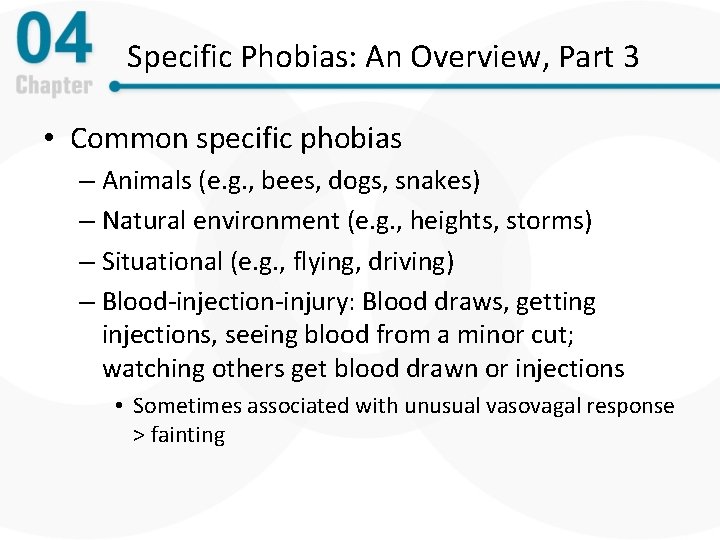 04
Chapter

Specific Phobias: An Overview, Part 3

• Common specific phobias
– Animals (e.g., bees, dogs, snakes)
– Natural environment (e.g., heights, storms)
– Situational (e.g., flying, driving)
– Blood-injection-injury: Blood draws, getting injections, seeing blood from a minor cut; watching others get blood drawn or injections
• Sometimes associated with unusual vasovagal response > fainting